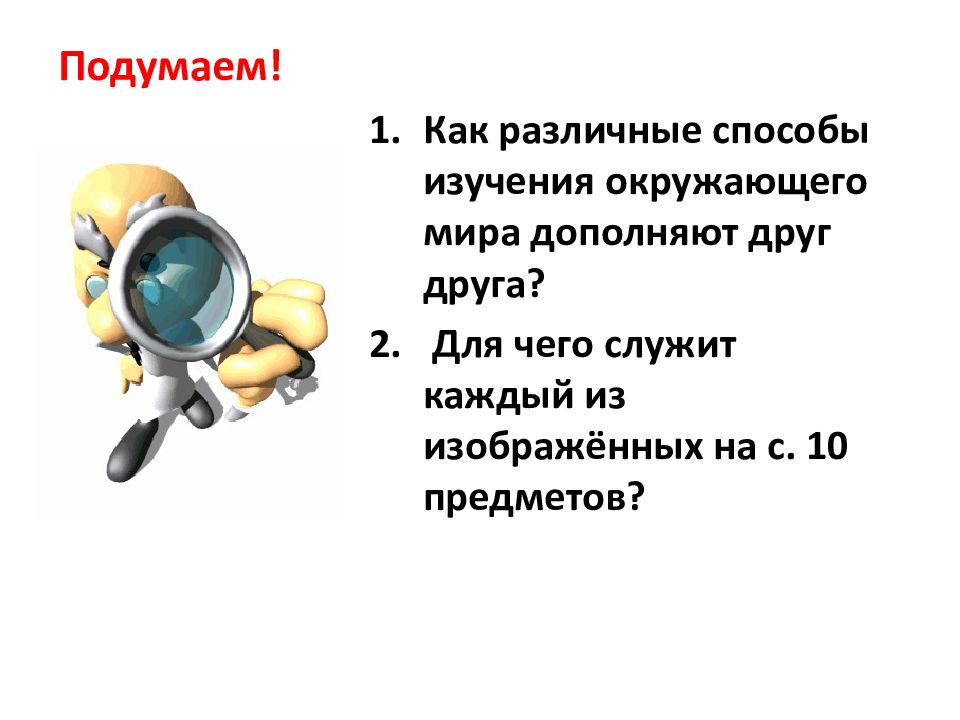 Подумаем!

1. Как различные способы изучения окружающего мира дополняют друг друга?

2. Для чего служит каждый из изображённых на с. 10 предметов?